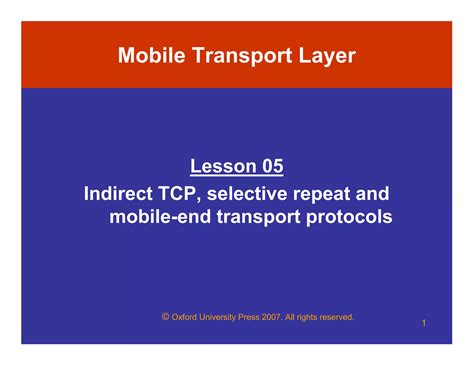 Mobile Transport Layer

Lesson 05

Indirect TCP, selective repeat and mobile-end transport protocols

© Oxford University Press 2007. All rights reserved.

1